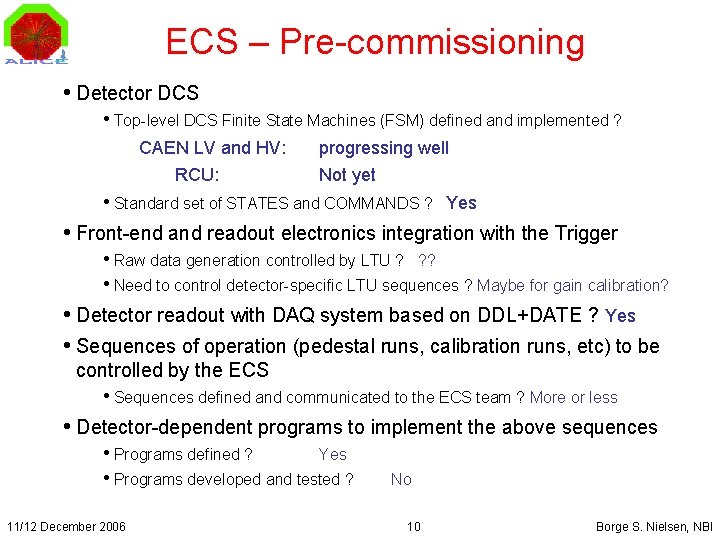 ALICE

ECS – Pre-commissioning

• Detector DCS

• Top-level DCS Finite State Machines (FSM) defined and implemented ?

CAEN LV and HV: progressing well

RCU: Not yet

• Standard set of STATES and COMMANDS ? Yes

• Front-end and readout electronics integration with the Trigger

• Raw data generation controlled by LTU ? ??

• Need to control detector-specific LTU sequences ? Maybe for gain calibration?

• Detector readout with DAQ system based on DDL+DATE ? Yes

• Sequences of operation (pedestal runs, calibration runs, etc) to be controlled by the ECS

• Sequences defined and communicated to the ECS team ? More or less

• Detector-dependent programs to implement the above sequences

• Programs defined ? Yes

• Programs developed and tested ? No

11/12 December 2006

10

Borge S. Nielsen, NBI